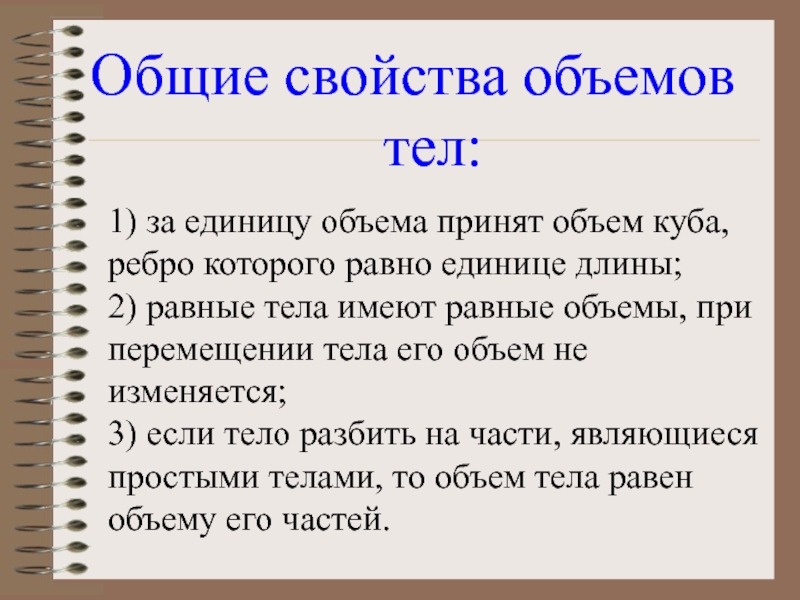 Общие свойства объемов тел:

1) за единицу объема принят объем куба, ребро которого равно единице длины;
2) равные тела имеют равные объемы, при перемещении тела его объем не изменяется;
3) если тело разбить на части, являющиеся простыми телами, то объем тела равен объему его частей.